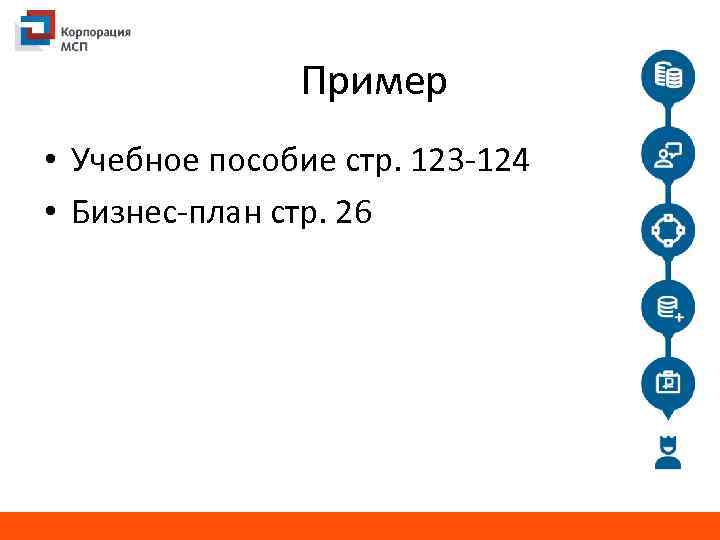 Корпорация МСП

Пример

• Учебное пособие стр. 123-124
• Бизнес-план стр. 26